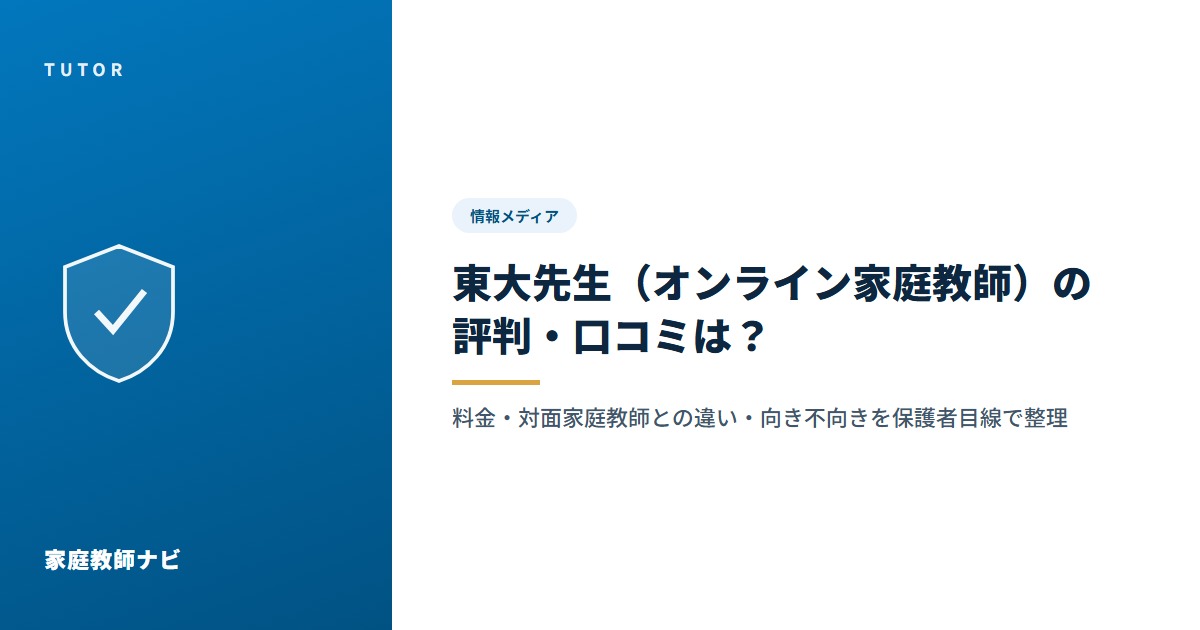 TUTOR

家庭教師ナビ

情報メディア

東大先生（オンライン家庭教師）の評判・口コミは？

料金・対面家庭教師との違い・向き不向きを保護者目線で整理